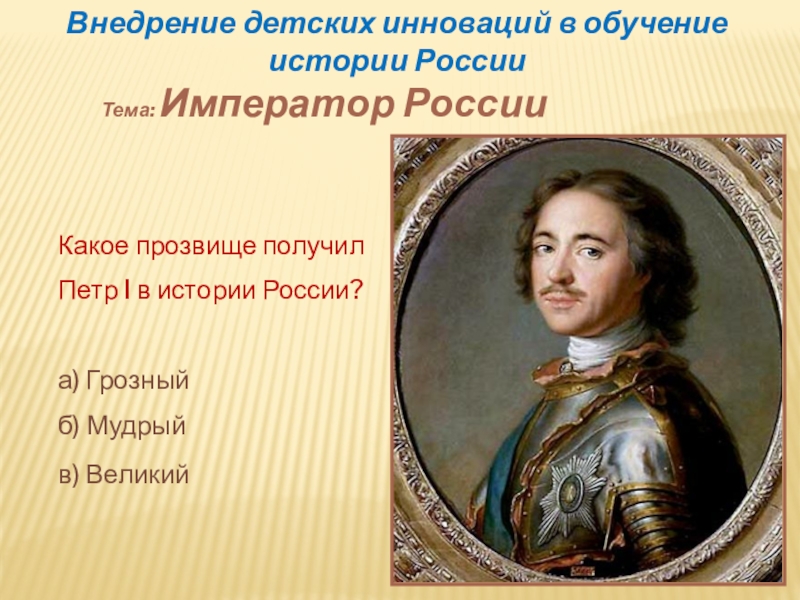 Внедрение детских инноваций в обучение истории России

Тема: Император России

Какое прозвище получил Петр I в истории России?

а) Грозный

б) Мудрый

в) Великий